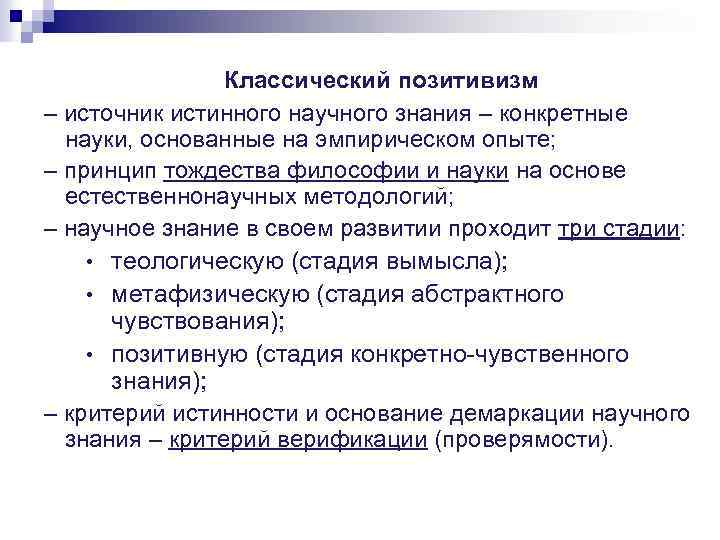 Классический позитивизм

– источник истинного научного знания – конкретные науки, основанные на эмпирическом опыте;

– принцип тождества философии и науки на основе естественнонаучных методологий;

– научное знание в своем развитии проходит три стадии:

• теологическую (стадия вымысла);

• метафизическую (стадия абстрактного чувствования);

• позитивную (стадия конкретно-чувственного знания);

– критерий истинности и основание демаркации научного знания – критерий верификации (проверямости).